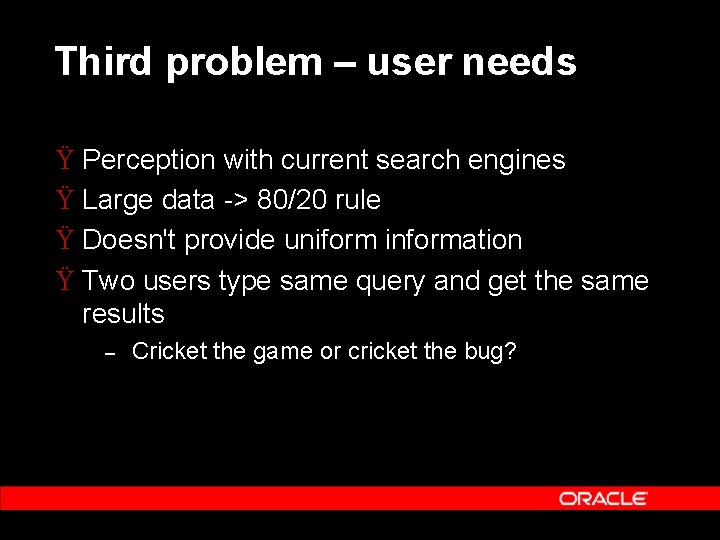 Third problem – user needs

Ÿ Perception with current search engines
Ÿ Large data -> 80/20 rule
Ÿ Doesn't provide uniform information
Ÿ Two users type same query and get the same results
– Cricket the game or cricket the bug?

ORACLE